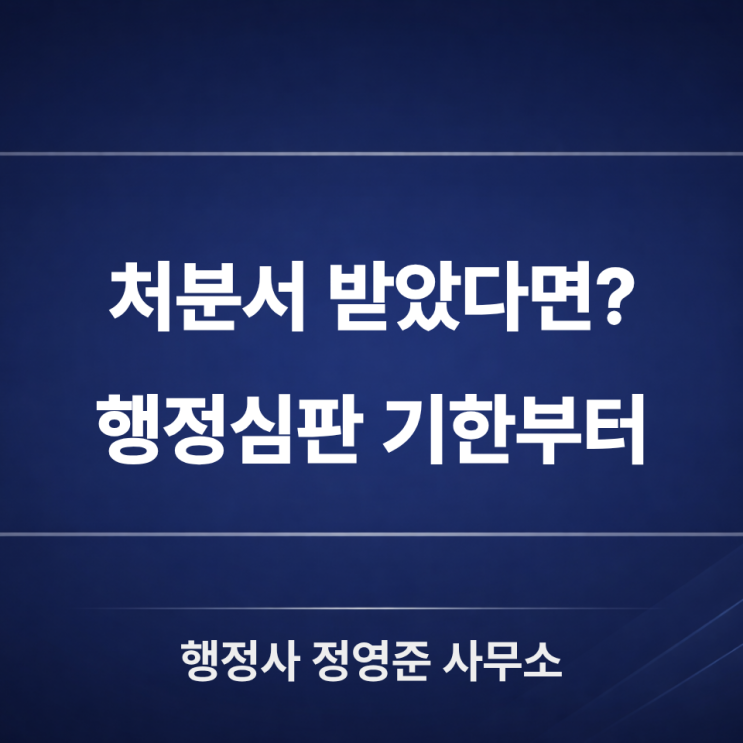 처분서 받았다면?
행정심판 기한부터

행정사 정영준 사무소